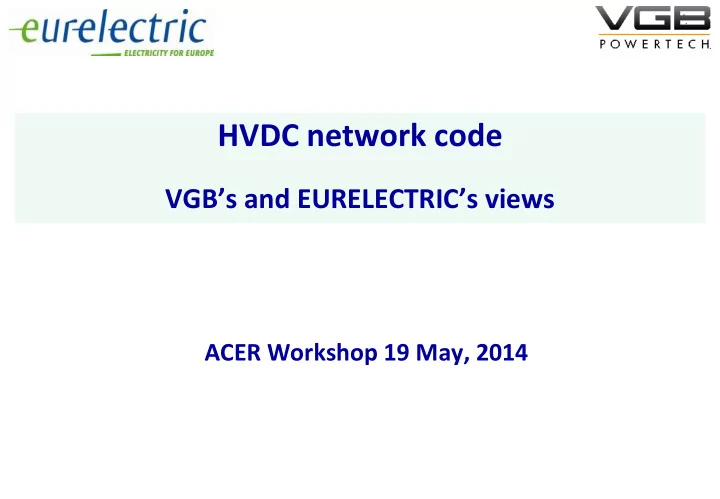 eurelectric
ELECTRICITY FOR EUROPE

VGB
POWERTECH

HVDC network code

VGB’s and EURELECTRIC’s views

ACER Workshop 19 May, 2014